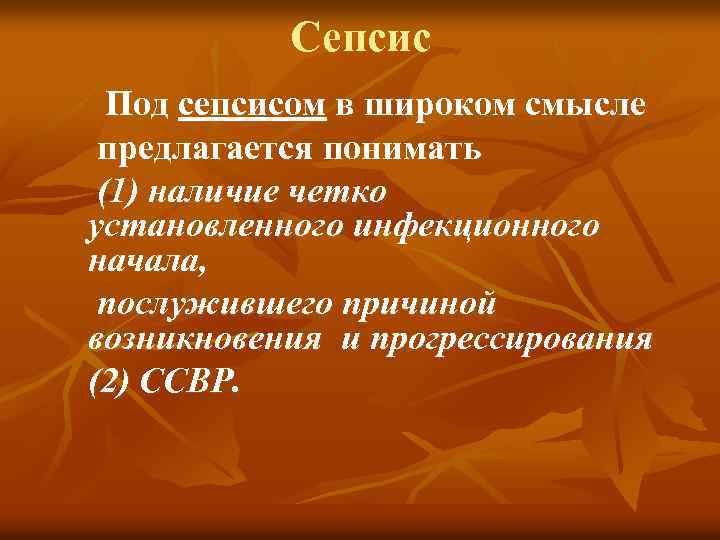 Сепсис

Под сепсисом в широком смысле предлагается понимать (1) наличие четко установленного инфекционного начала, послужившего причиной возникновения и прогрессирования (2) ССВР.